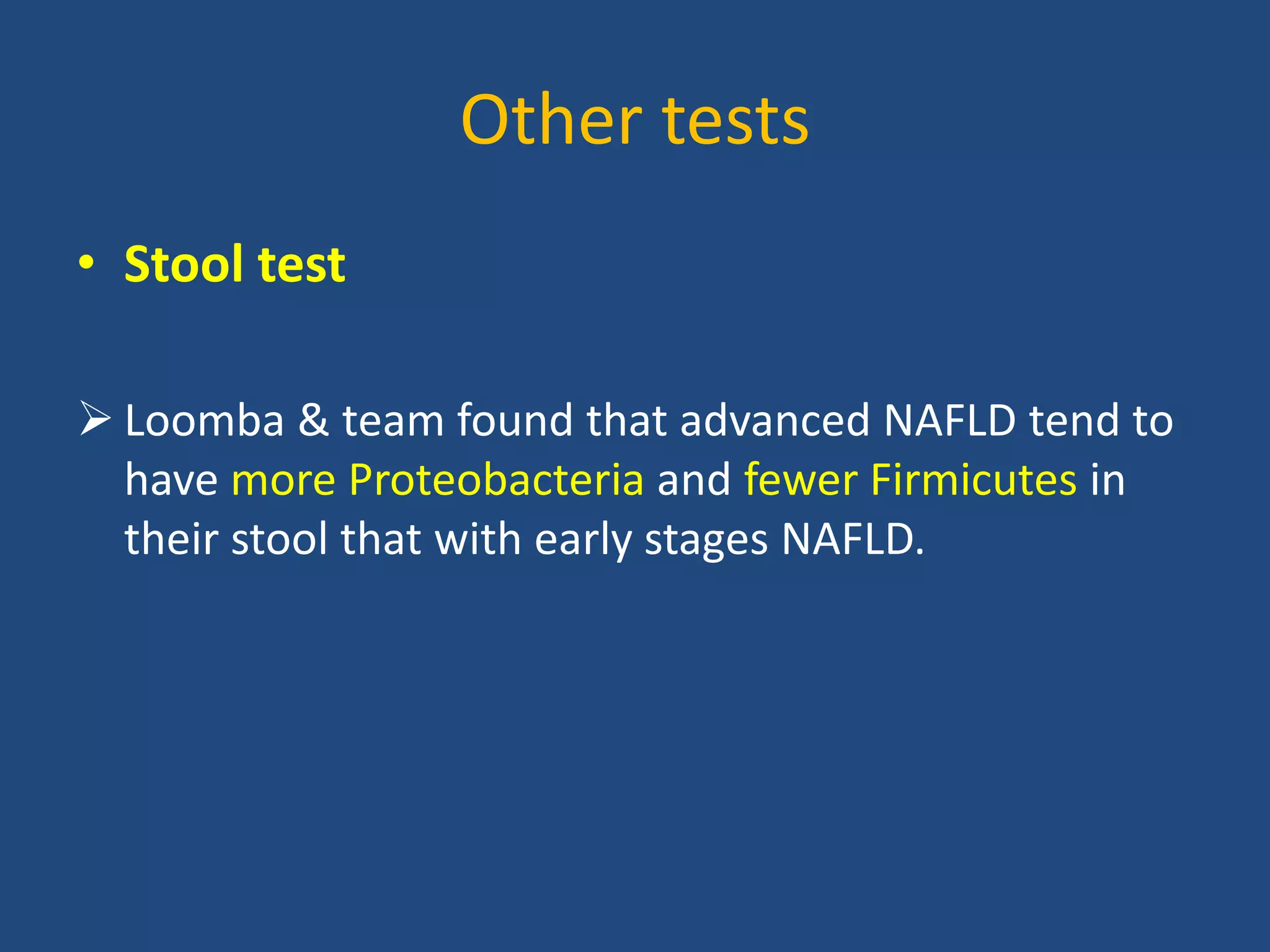 Other tests

• Stool test

➢ Loomba & team found that advanced NAFLD tend to have more Proteobacteria and fewer Firmicutes in their stool that with early stages NAFLD.